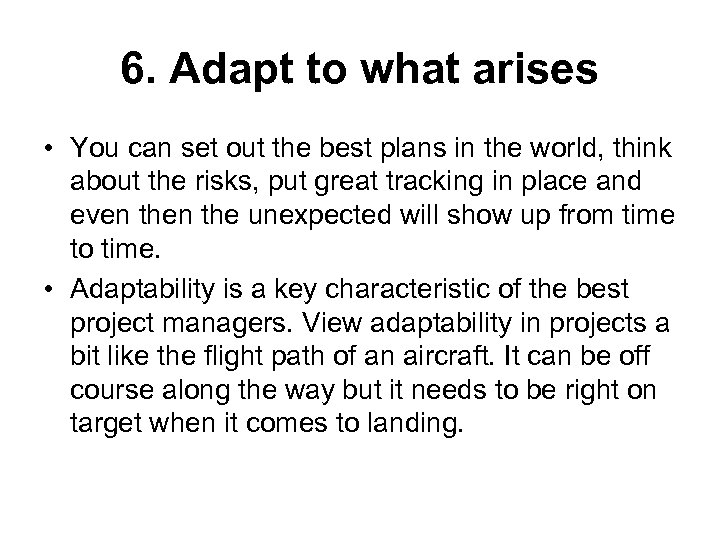 6. Adapt to what arises

• You can set out the best plans in the world, think about the risks, put great tracking in place and even then the unexpected will show up from time to time.

• Adaptability is a key characteristic of the best project managers. View adaptability in projects a bit like the flight path of an aircraft. It can be off course along the way but it needs to be right on target when it comes to landing.